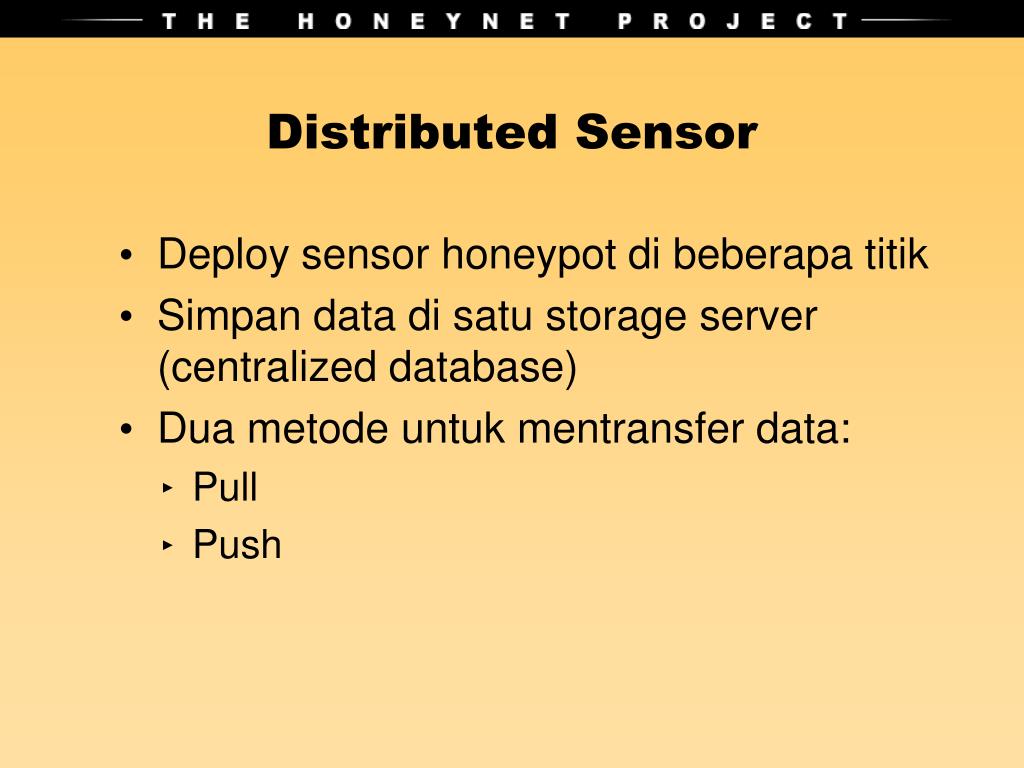 THE HONEYNET PROJECT

Distributed Sensor

• Deploy sensor honeypot di beberapa titik
• Simpan data di satu storage server (centralized database)
• Dua metode untuk mentransfer data:
  ‣ Pull
  ‣ Push